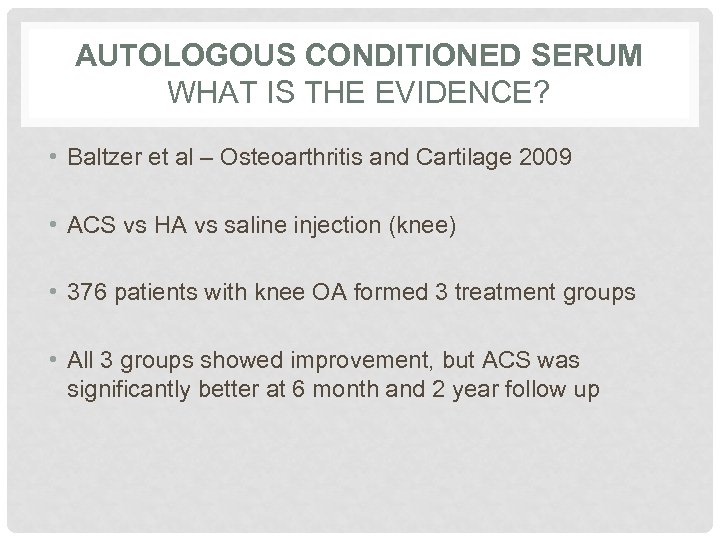 AUTOLOGOUS CONDITIONED SERUM
WHAT IS THE EVIDENCE?

• Baltzer et al – Osteoarthritis and Cartilage 2009

• ACS vs HA vs saline injection (knee)

• 376 patients with knee OA formed 3 treatment groups

• All 3 groups showed improvement, but ACS was significantly better at 6 month and 2 year follow up